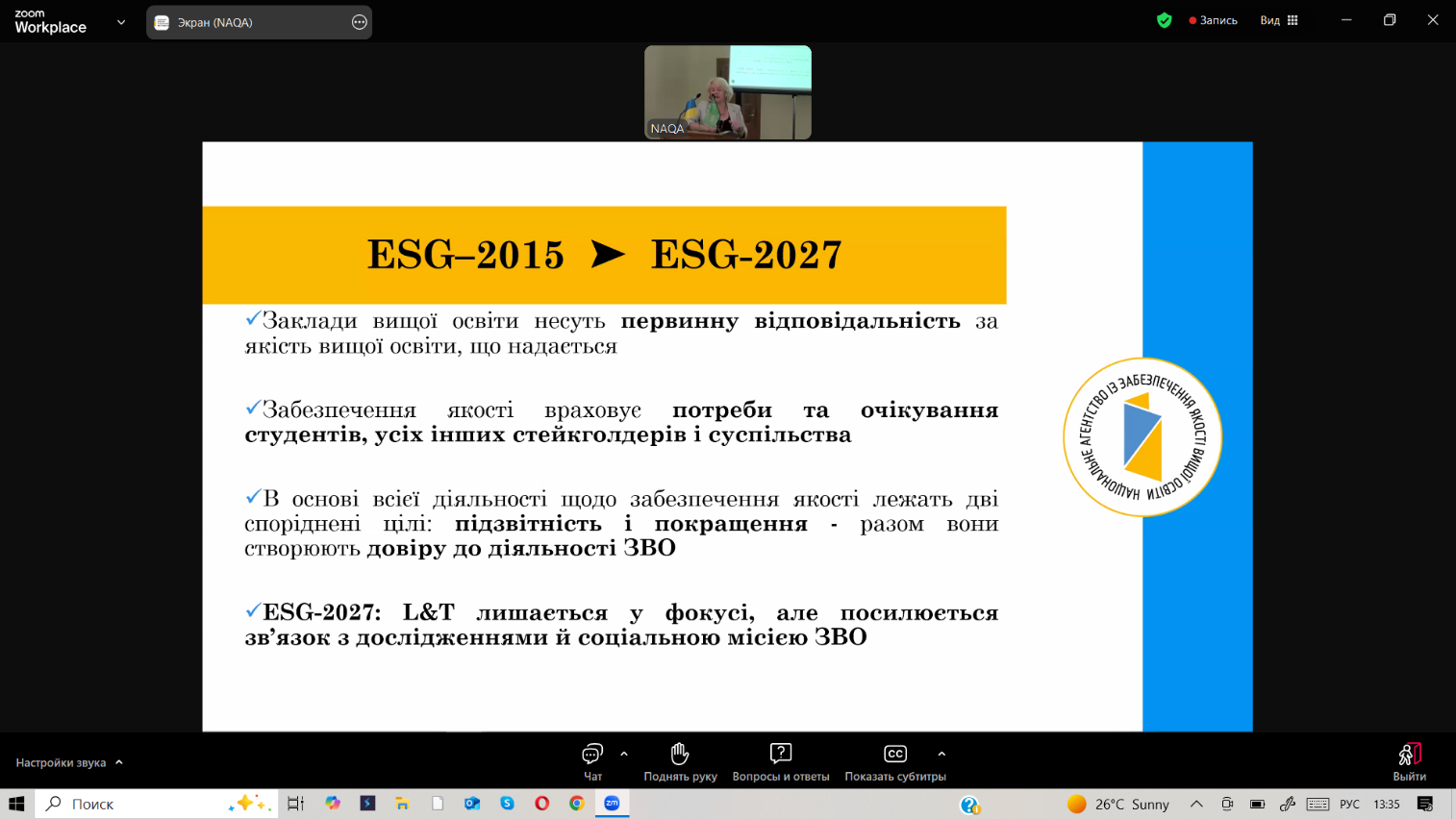 zoom
Workplace

Экран (NAQA)

Запись

Вид

NAQA

ESG–2015 ➤ ESG-2027

✓Заклади вищої освіти несуть первинну відповідальність за якість вищої освіти, що надається

✓Забезпечення якості враховує потреби та очікування студентів, усіх інших стейкголдерів і суспільства

✓В основі всієї діяльності щодо забезпечення якості лежать дві споріднені цілі: підзвітність і покращення - разом вони створюють довіру до діяльності ЗВО

✓ESG-2027: L&T лишається у фокусі, але посилюється зв'язок з дослідженнями й соціальною місією ЗВО

НАЦІОНАЛЬНЕ АГЕНТСТВО ІЗ ЗАБЕЗПЕЧЕННЯ ЯКОСТІ ВИЩОЇ ОСВІТИ

Настройки звука

Чат

Поднять руку

Вопросы и ответы

Показать субтитры

Выйти

Поиск

26°C Sunny

РУС

13:35